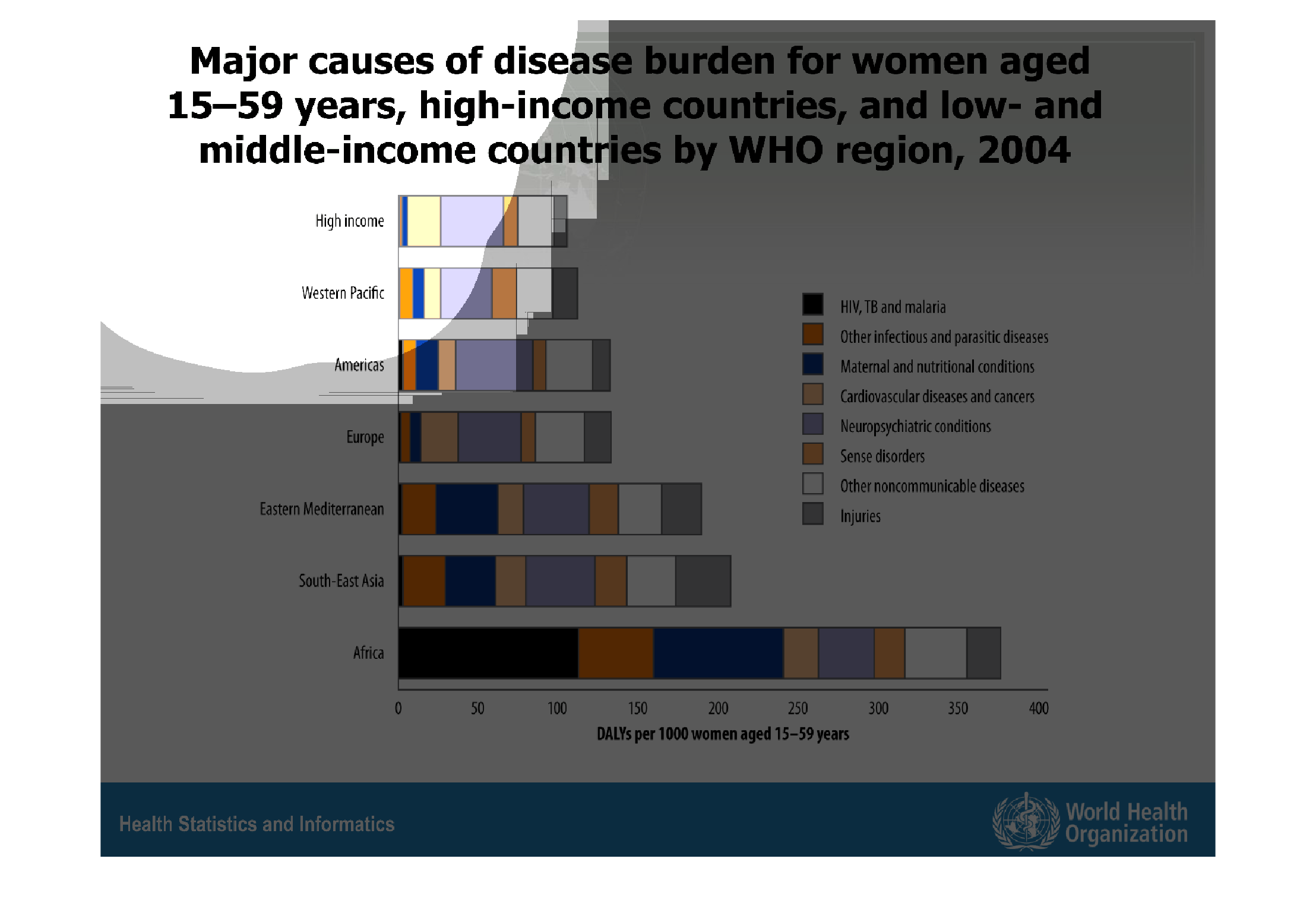 Major causes of disease burden for women aged 15–59 years, high-income countries, and low- and middle-income countries by WHO region, 2004

High income

Western Pacific

Americas

Europe

Eastern Mediterranean

South-East Asia

Africa

HIV, TB and malaria

Other infectious and parasitic diseases

Maternal and nutritional conditions

Cardiovascular diseases and cancers

Neuropsychiatric conditions

Sense disorders

Other noncommunicable diseases

Injuries

0 50 100 150 200 250 300 350 400

DALYs per 1000 women aged 15–59 years

Health Statistics and Informatics

World Health Organization